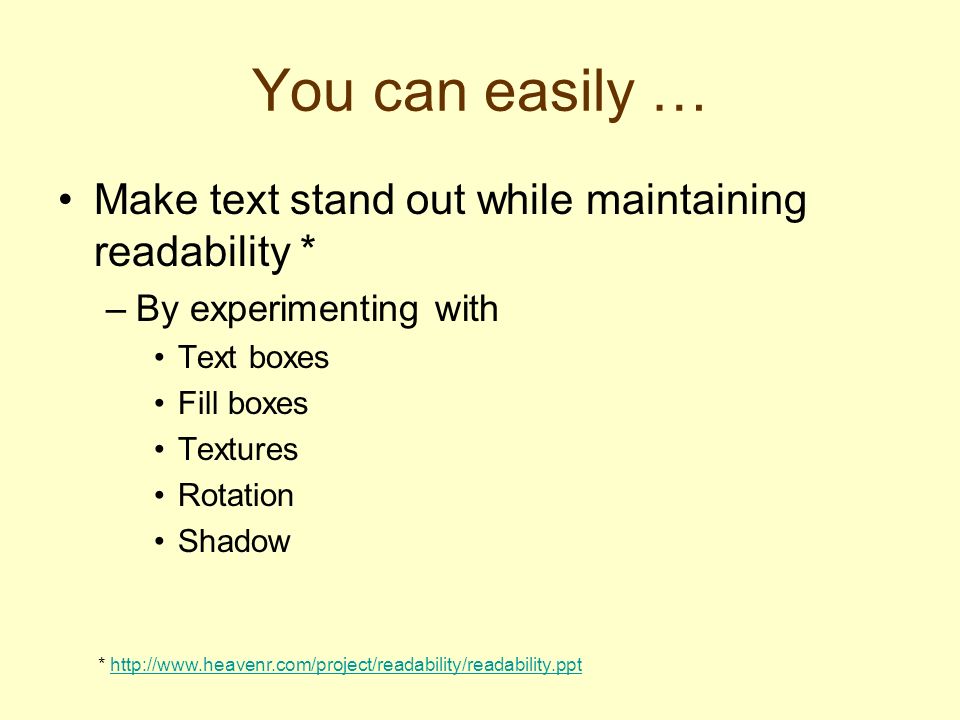 You can easily …

• Make text stand out while maintaining readability *
– By experimenting with
• Text boxes
• Fill boxes
• Textures
• Rotation
• Shadow

* http://www.heavenr.com/project/readability/readability.ppt